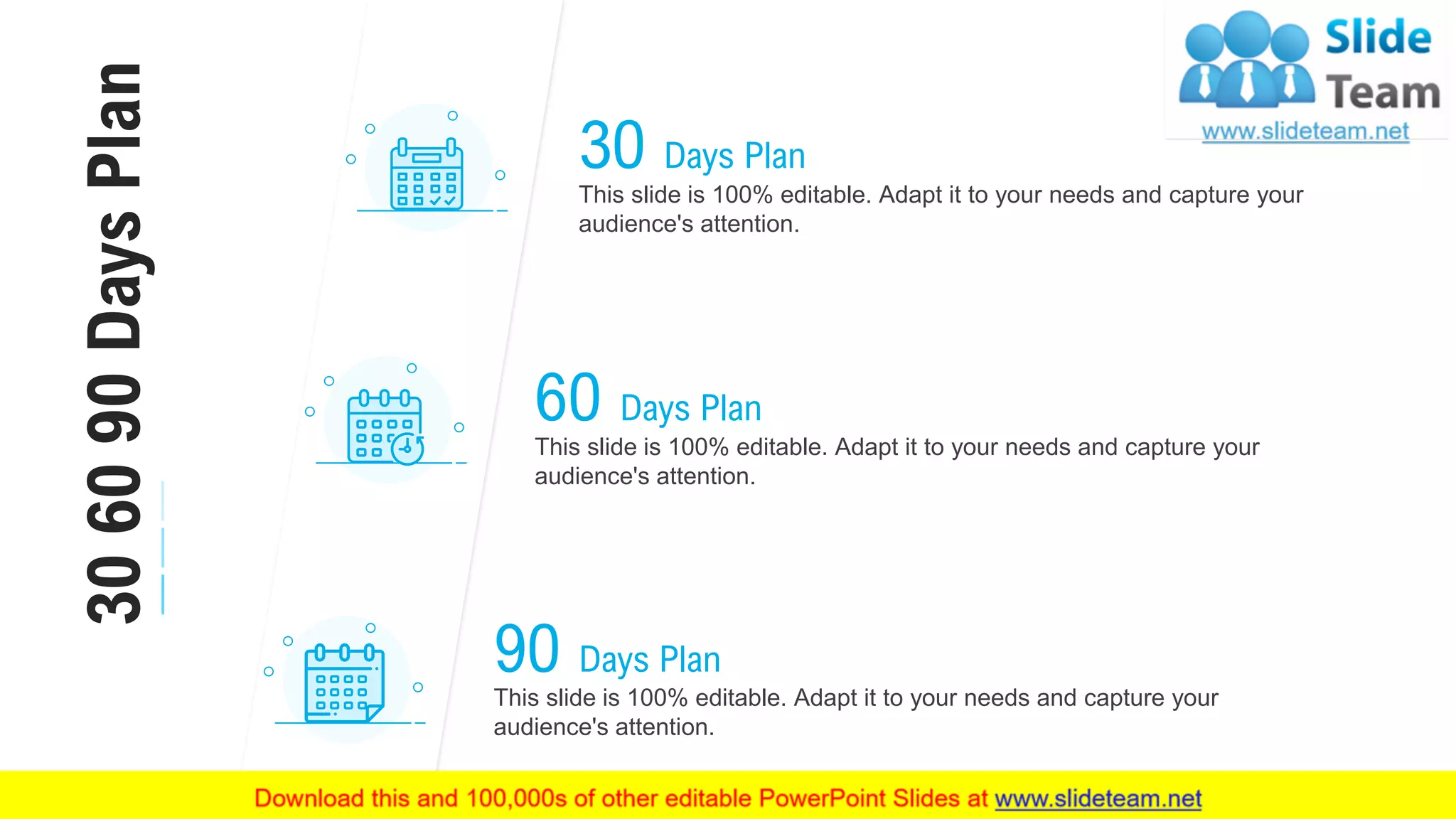 30 60 90 Days Plan

Slide Team
www.slideteam.net

30 Days Plan
This slide is 100% editable. Adapt it to your needs and capture your audience's attention.

60 Days Plan
This slide is 100% editable. Adapt it to your needs and capture your audience's attention.

90 Days Plan
This slide is 100% editable. Adapt it to your needs and capture your audience's attention.

Download this and 100,000s of other editable PowerPoint Slides at www.slideteam.net